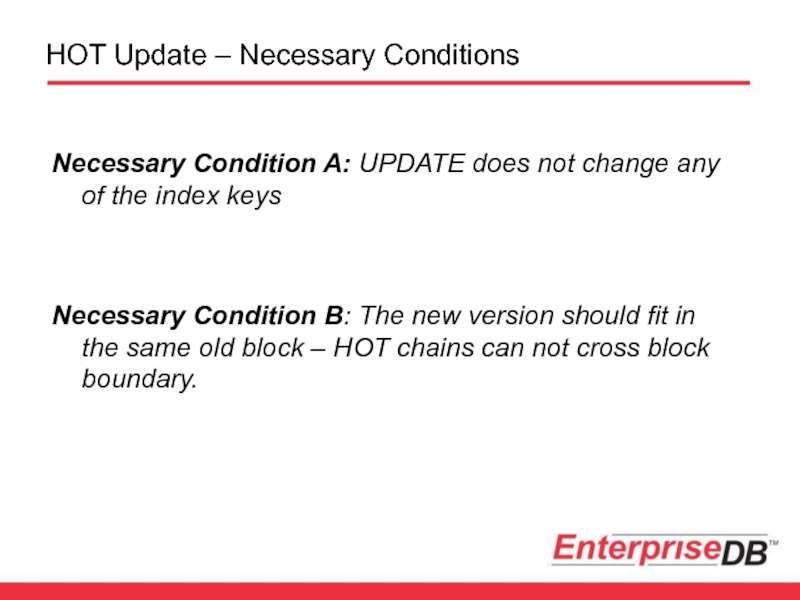 HOT Update – Necessary Conditions

Necessary Condition A: UPDATE does not change any of the index keys

Necessary Condition B: The new version should fit in the same old block – HOT chains can not cross block boundary.

EnterpriseDB™